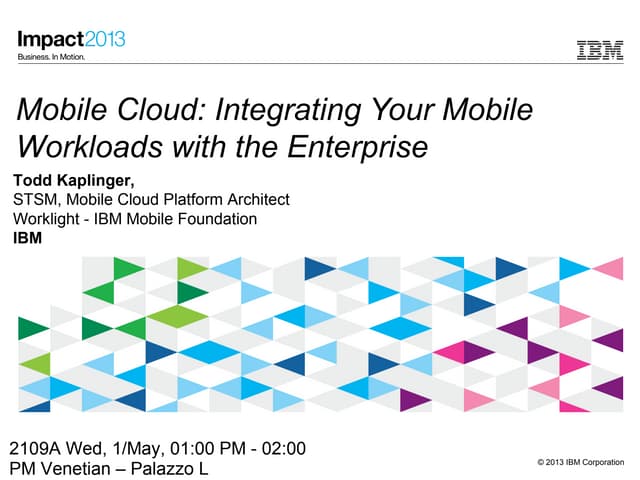 Impact2013
Business. In Motion.

IBM

Mobile Cloud: Integrating Your Mobile Workloads with the Enterprise

Todd Kaplinger,
STSM, Mobile Cloud Platform Architect
Worklight - IBM Mobile Foundation
IBM

2109A Wed, 1/May, 01:00 PM - 02:00 PM Venetian – Palazzo L

© 2013 IBM Corporation